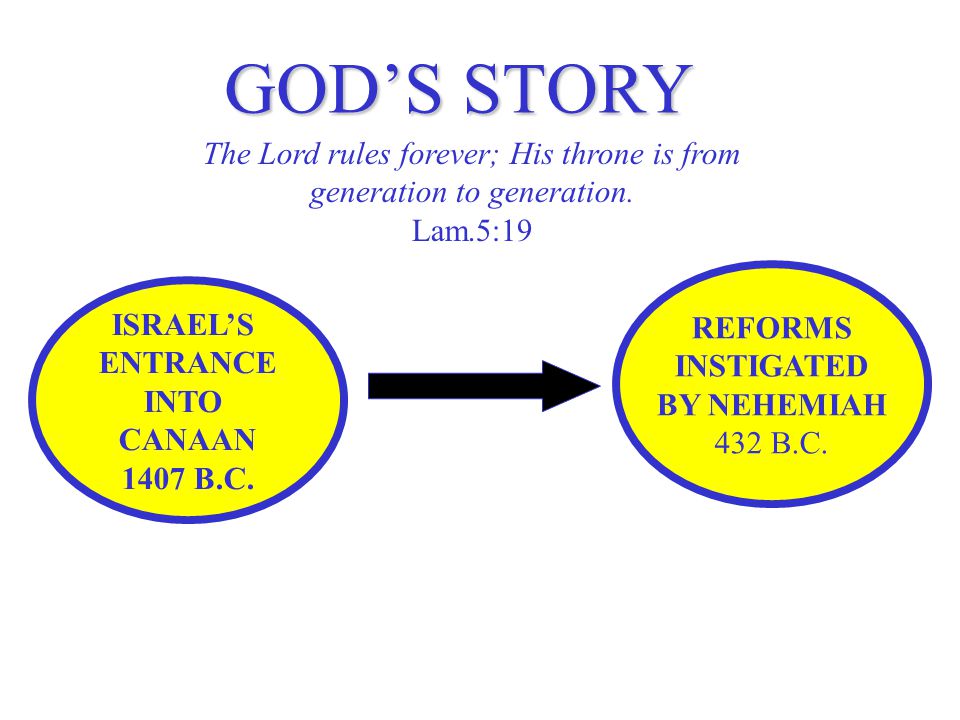 GOD'S STORY

The Lord rules forever; His throne is from generation to generation.
Lam.5:19

ISRAEL'S ENTRANCE INTO CANAAN 1407 B.C.

REFORMS INSTIGATED BY NEHEMIAH 432 B.C.